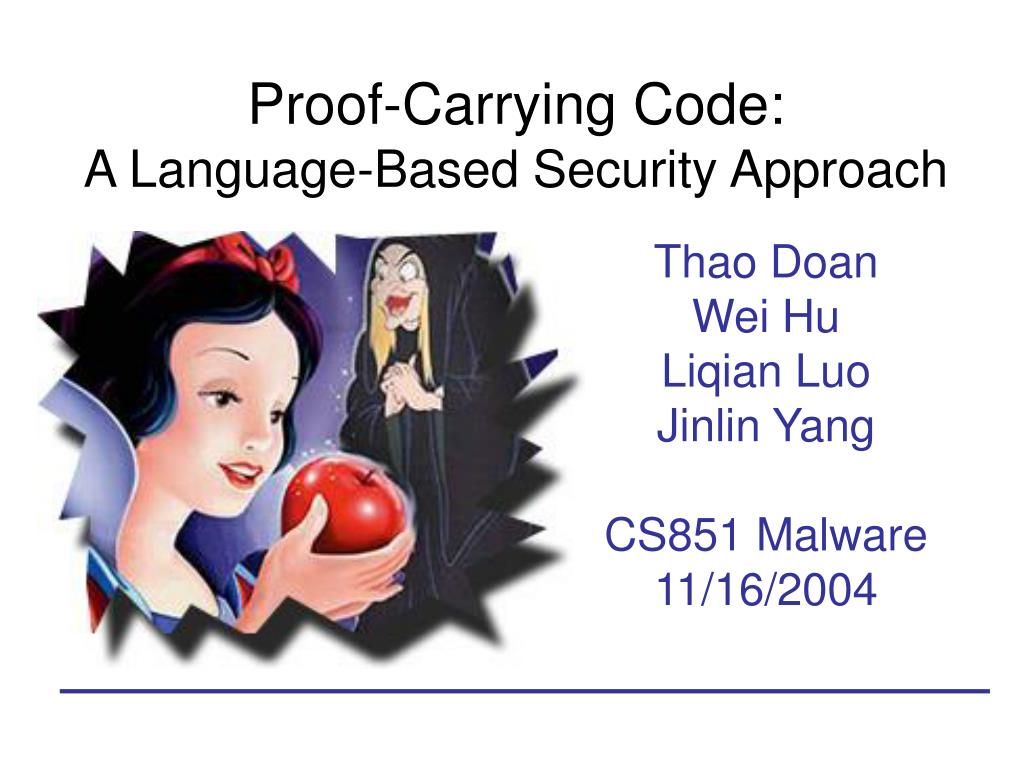 Proof-Carrying Code:
A Language-Based Security Approach

Thao Doan
Wei Hu
Liqian Luo
Jinlin Yang

CS851 Malware
11/16/2004